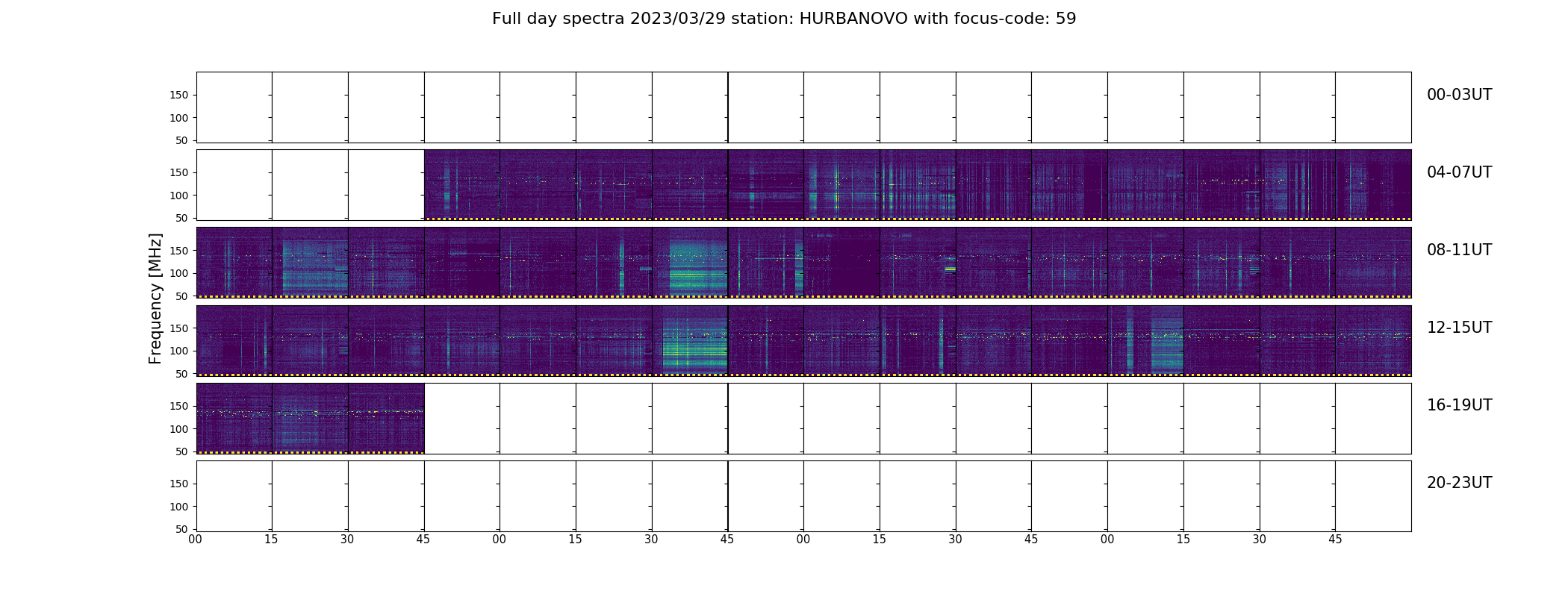 Full day spectra 2023/03/29 station: HURBANOVO with focus-code: 59

Frequency [MHz]

150
100
50
00-03UT

150
100
50
04-07UT

150
100
50
08-11UT

150
100
50
12-15UT

150
100
50
16-19UT

150
100
50
20-23UT

00 15 30 45 00 15 30 45 00 15 30 45 00 15 30 45